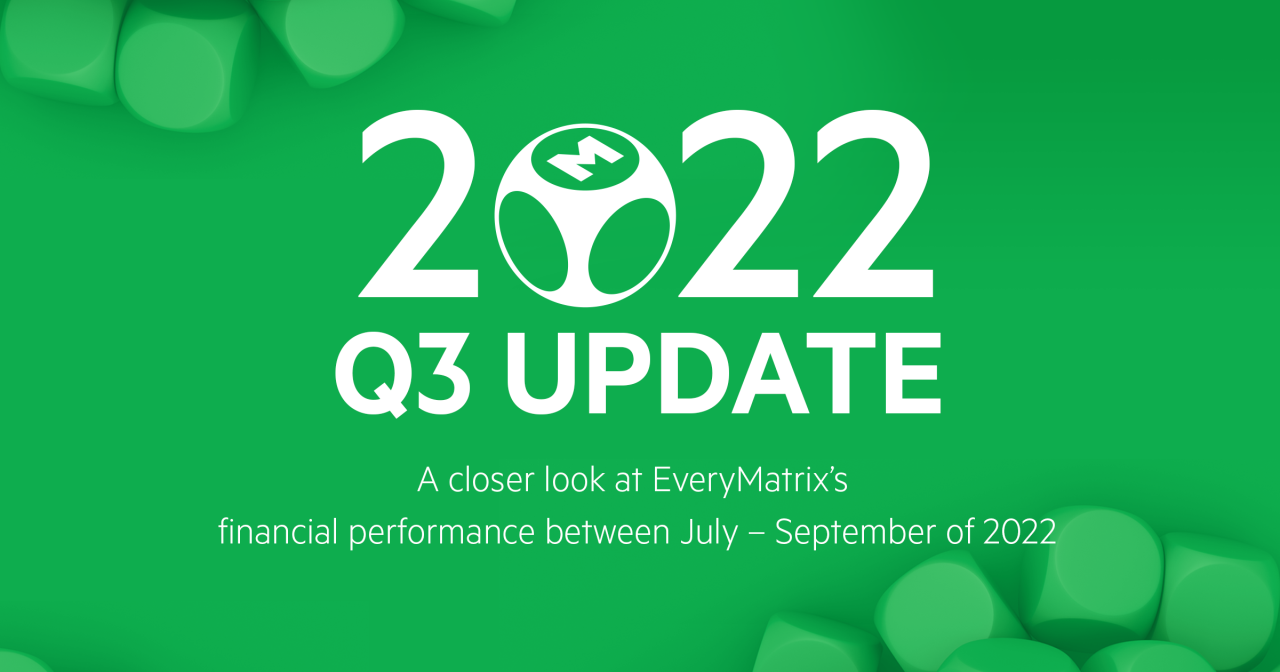 2022
Q3 UPDATE

A closer look at EveryMatrix's financial performance between July – September of 2022